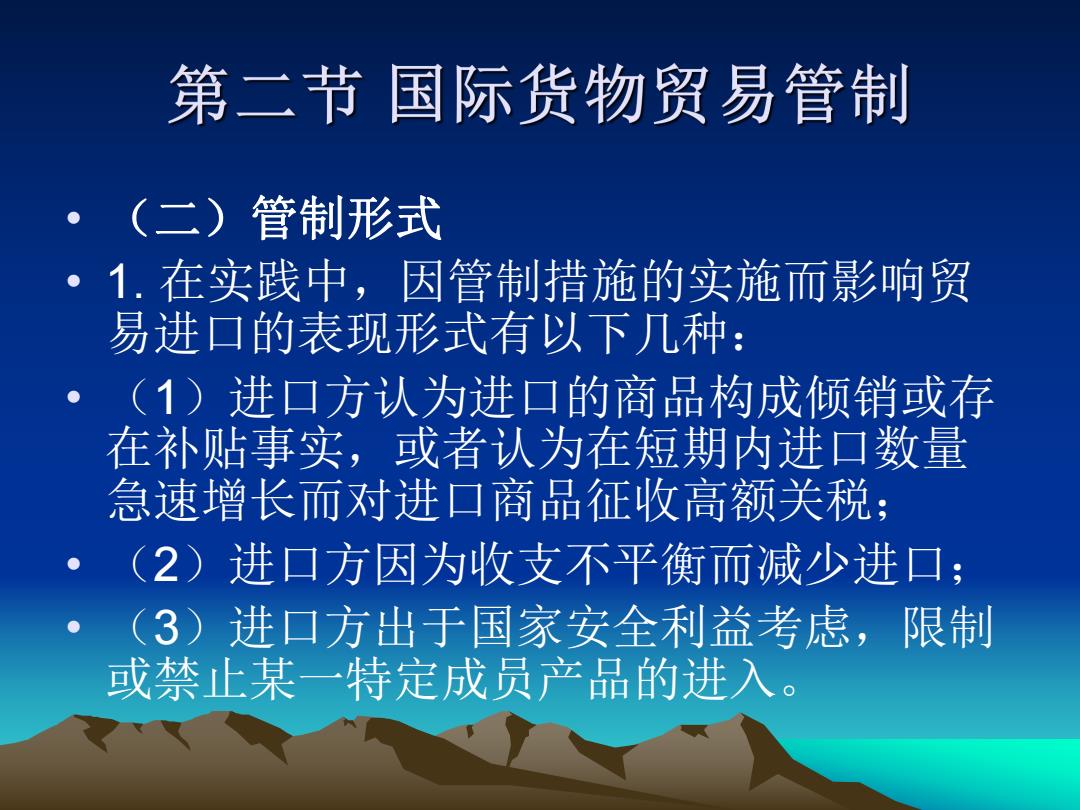 第二节 国际货物贸易管制

• （二）管制形式
• 1. 在实践中，因管制措施的实施而影响贸易进口的表现形式有以下几种：
• （1）进口方认为进口的商品构成倾销或存在补贴事实，或者认为在短期内进口数量急速增长而对进口商品征收高额关税；
• （2）进口方因为收支不平衡而减少进口；
• （3）进口方出于国家安全利益考虑，限制或禁止某一特定成员产品的进入。